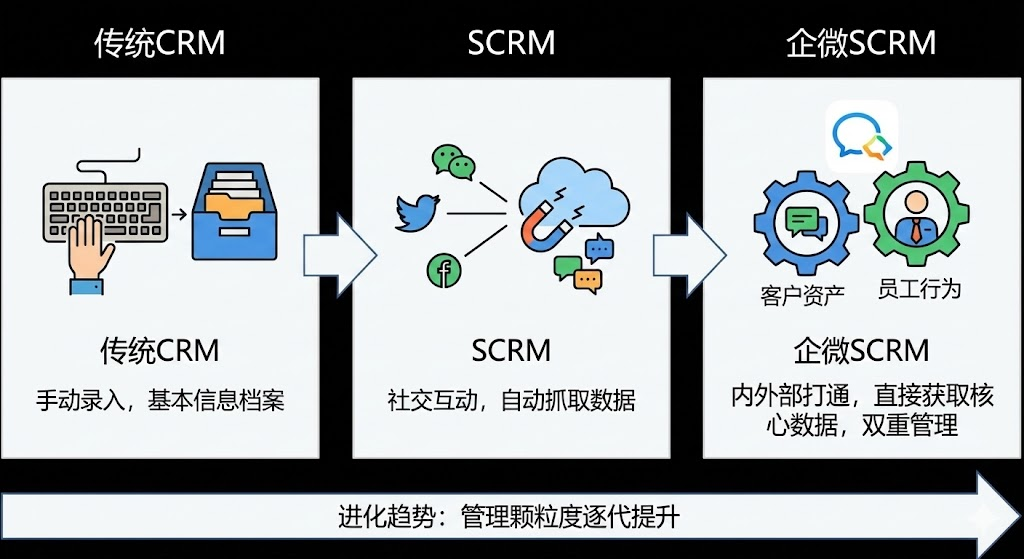 传统CRM

SCRM

企微SCRM

传统CRM

手动录入，基本信息档案

SCRM

社交互动，自动抓取数据

客户资产

员工行为

企微SCRM

内外部打通，直接获取核心数据，双重管理

进化趋势：管理颗粒度逐代提升